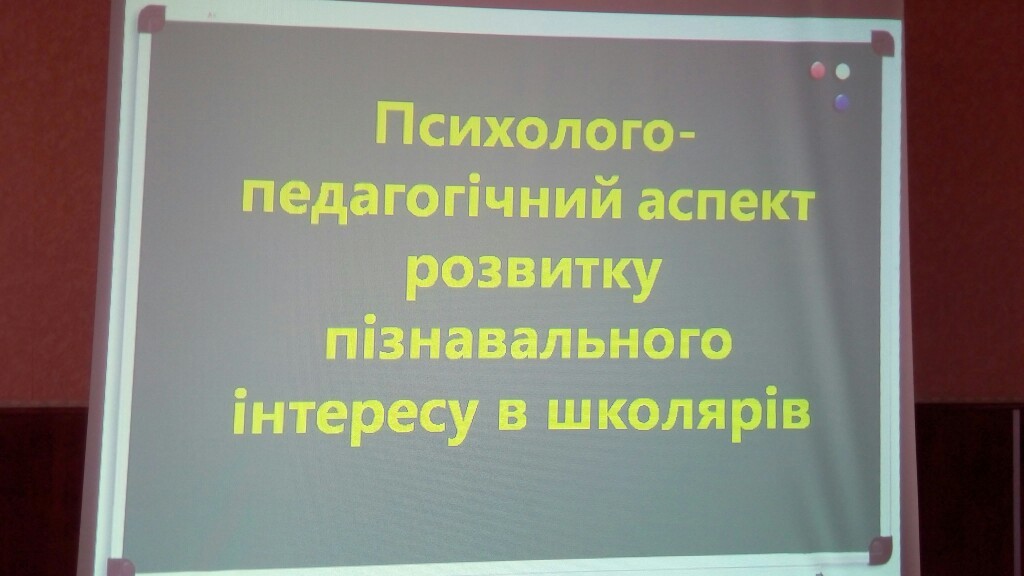 Психолого-педагогічний аспект розвитку пізнавального інтересу в школярів